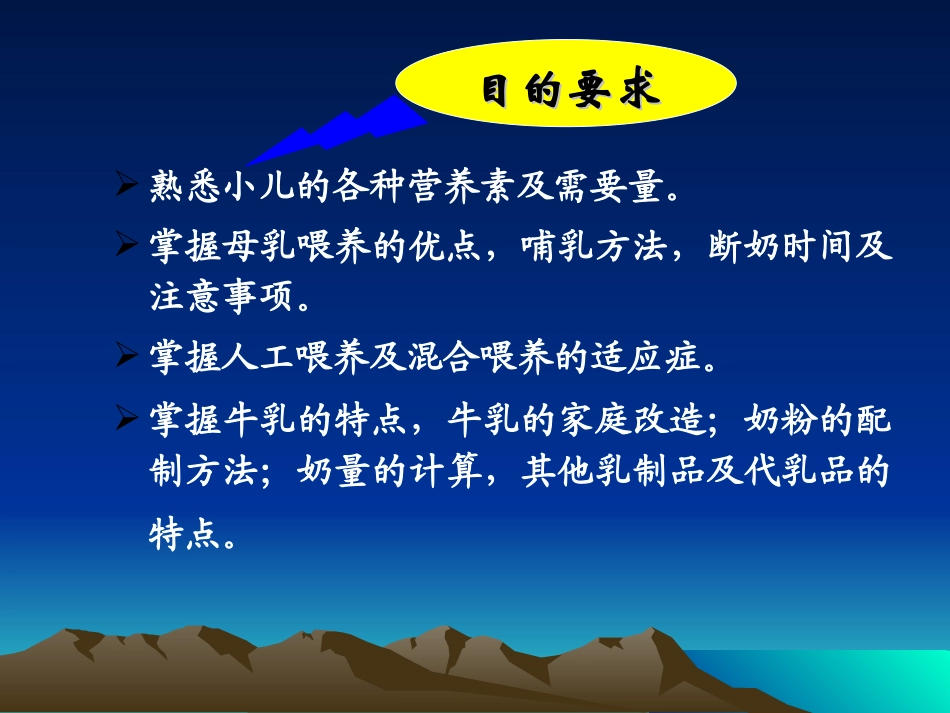 目的要求

➢ 熟悉小儿的各种营养素及需要量。

➢ 掌握母乳喂养的优点，哺乳方法，断奶时间及注意事项。

➢ 掌握人工喂养及混合喂养的适应症。

➢ 掌握牛乳的特点，牛乳的家庭改造；奶粉的配制方法；奶量的计算，其他乳制品及代乳品的特点。